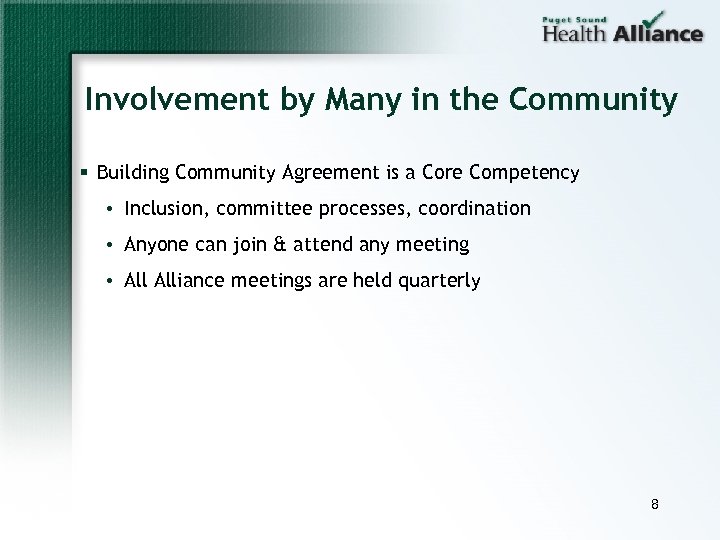 Puget Sound
Health Alliance

Involvement by Many in the Community

▪ Building Community Agreement is a Core Competency

• Inclusion, committee processes, coordination

• Anyone can join & attend any meeting

• All Alliance meetings are held quarterly

8